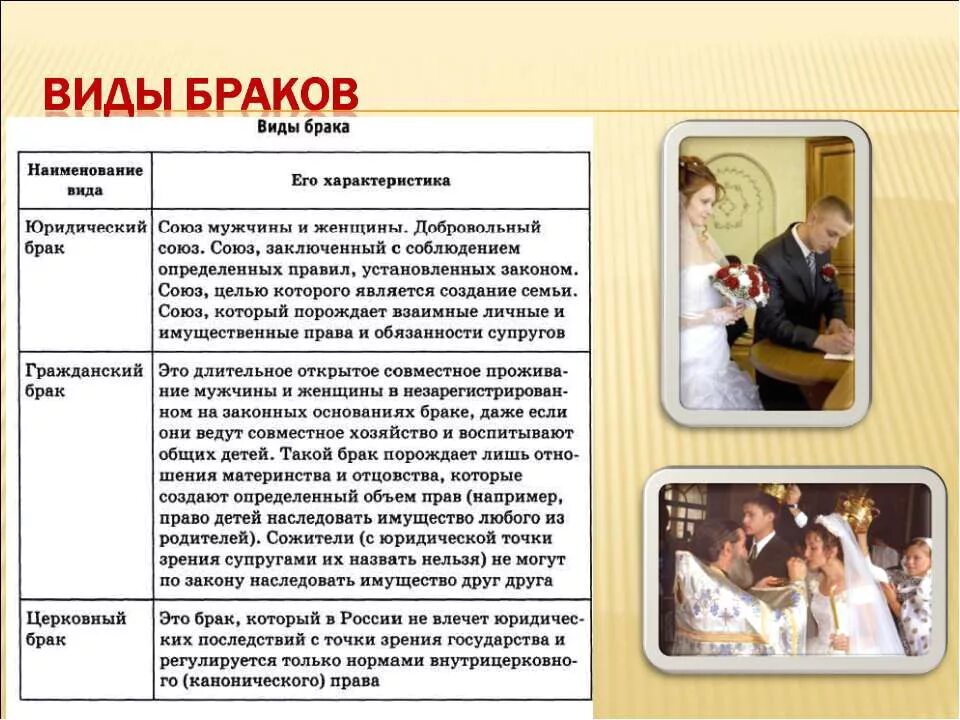 ВИДЫ БРАКОВ

Виды брака

| Наименование вида | Его характеристика |
|---|---|
| Юридический брак | Союз мужчины и женщины. Добровольный союз. Союз, заключенный с соблюдением определенных правил, установленных законом. Союз, целью которого является создание семьи. Союз, который порождает взаимные личные и имущественные права и обязанности супругов |
| Гражданский брак | Это длительное открытое совместное проживание мужчины и женщины в незарегистрированном на законных основаниях браке, даже если они ведут совместное хозяйство и воспитывают общих детей. Такой брак порождает лишь отношения материнства и отцовства, которые создают определенный объем прав (например, право детей наследовать имущество любого из родителей). Сожители (с юридической точки зрения супругами их назвать нельзя) не могут по закону наследовать имущество друг друга |
| Церковный брак | Это брак, который в России не влечет юридических последствий с точки зрения государства и регулируется только нормами внутрицерковного (канонического) права |